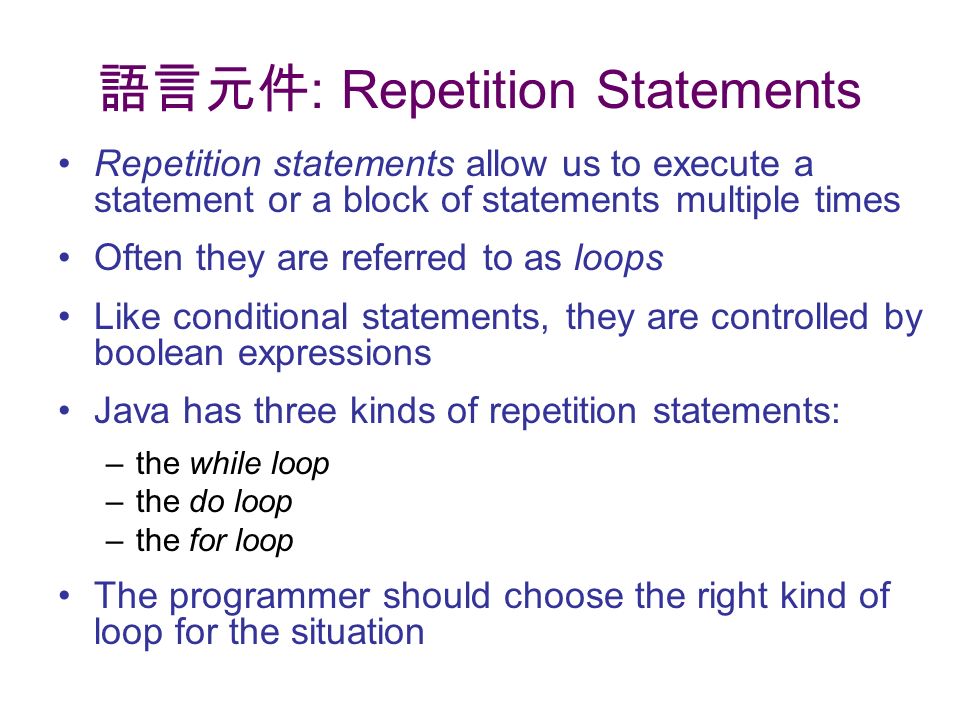 語言元件: Repetition Statements

• Repetition statements allow us to execute a statement or a block of statements multiple times

• Often they are referred to as loops

• Like conditional statements, they are controlled by boolean expressions

• Java has three kinds of repetition statements:

– the while loop
– the do loop
– the for loop

• The programmer should choose the right kind of loop for the situation